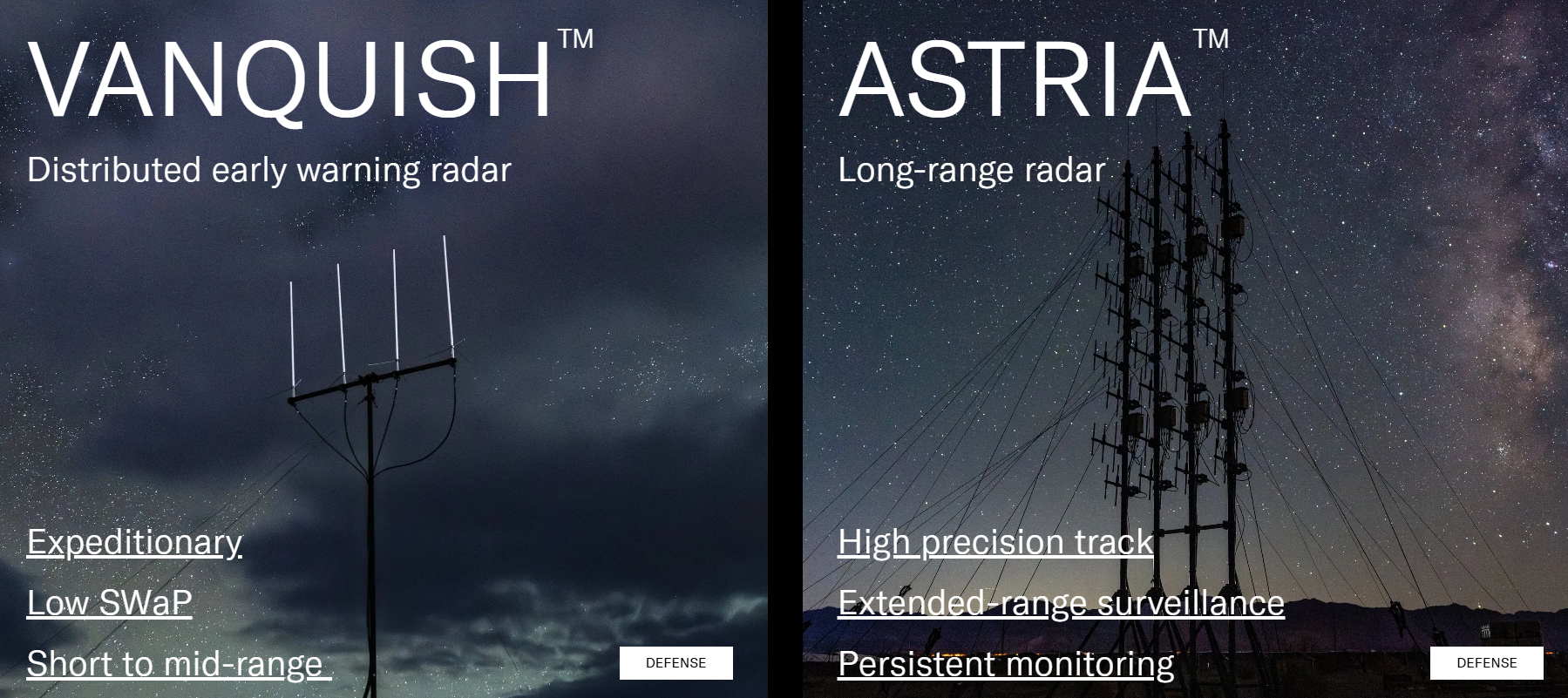 VANQUISH™

Distributed early warning radar

Expeditionary

Low SWaP

Short to mid-range

DEFENSE

ASTRIA™

Long-range radar

High precision track

Extended-range surveillance

Persistent monitoring

DEFENSE